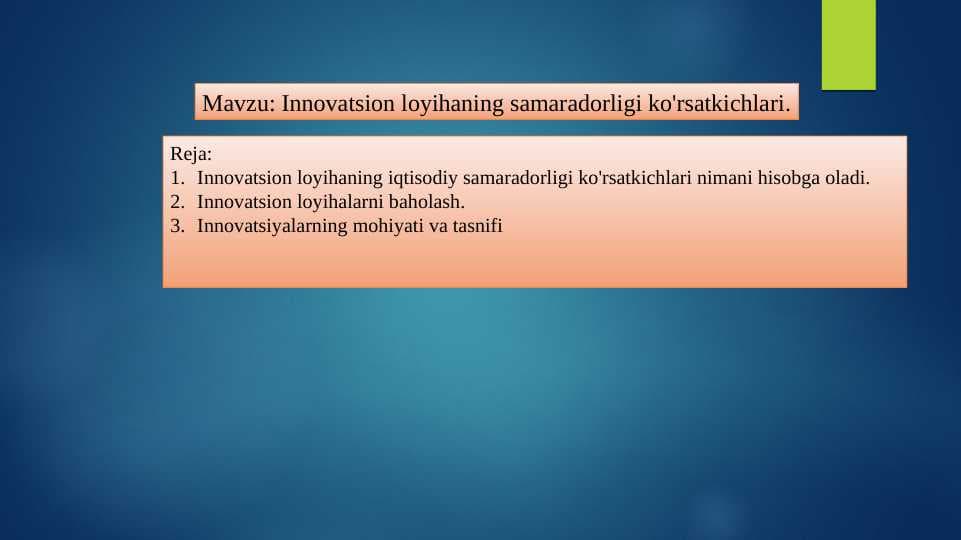 Mavzu: Innovatsion loyihaning samaradorligi ko'rsatkichlari.

Reja:
1. Innovatsion loyihaning iqtisodiy samaradorligi ko'rsatkichlari nimani hisobga oladi.
2. Innovatsion loyihalarni baholash.
3. Innovatsiyalarning mohiyati va tasnifi